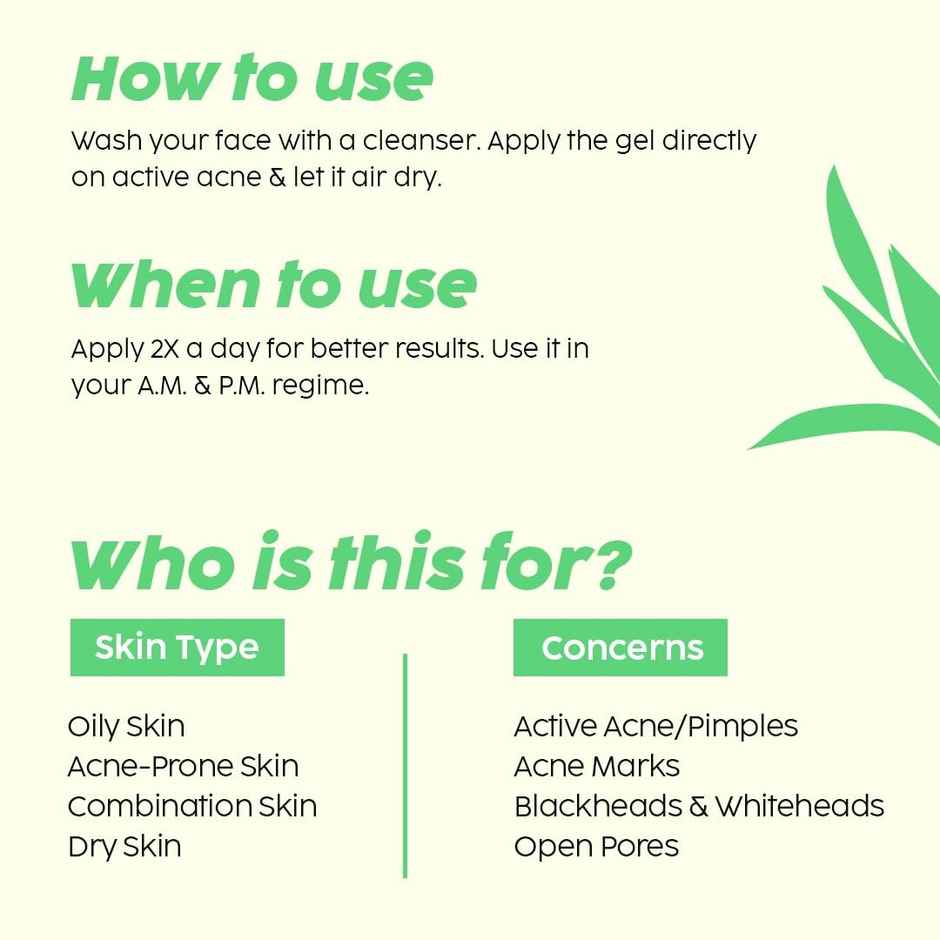 How to use

Wash your face with a cleanser. Apply the gel directly on active acne & let it air dry.

When to use

Apply 2X a day for better results. Use it in your A.M. & P.M. regime.

Who is this for?

Skin Type

Oily Skin
Acne-Prone Skin
Combination Skin
Dry Skin

Concerns

Active Acne/Pimples
Acne Marks
Blackheads & Whiteheads
Open Pores